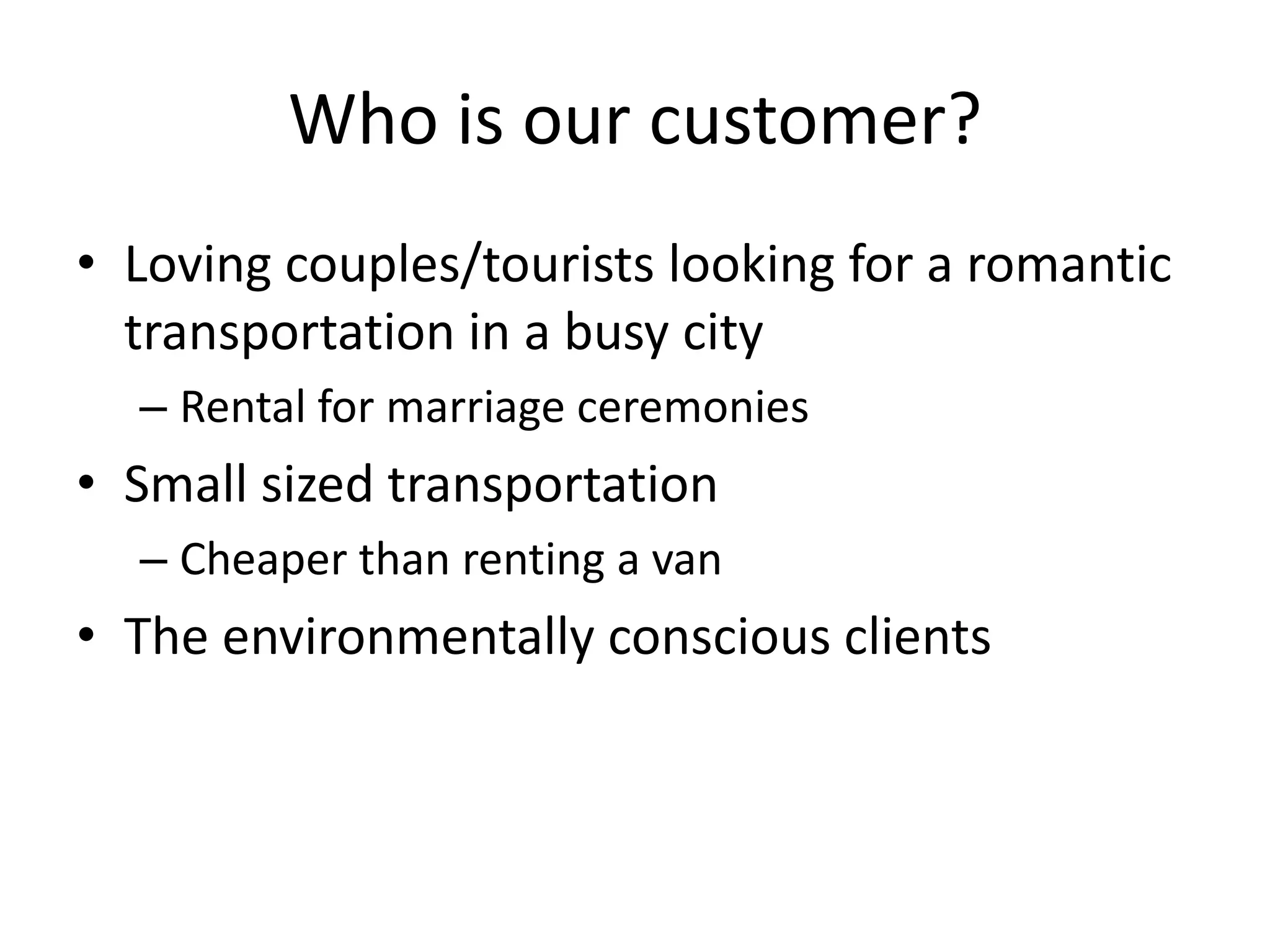 Who is our customer?

• Loving couples/tourists looking for a romantic transportation in a busy city
– Rental for marriage ceremonies
• Small sized transportation
– Cheaper than renting a van
• The environmentally conscious clients